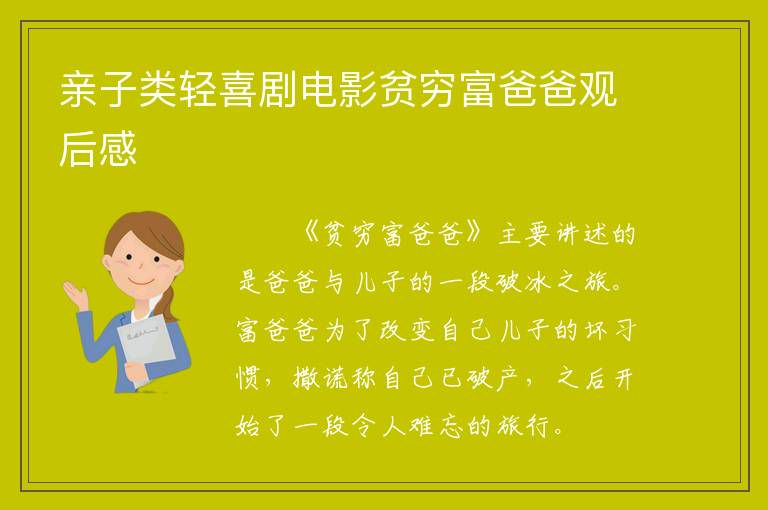 亲子类轻喜剧电影贫穷富爸爸观后感

《贫穷富爸爸》主要讲述的是爸爸与儿子的一段破冰之旅。富爸爸为了改变自己儿子的坏习惯，撒谎称自己已破产，之后开始了一段令人难忘的旅行。